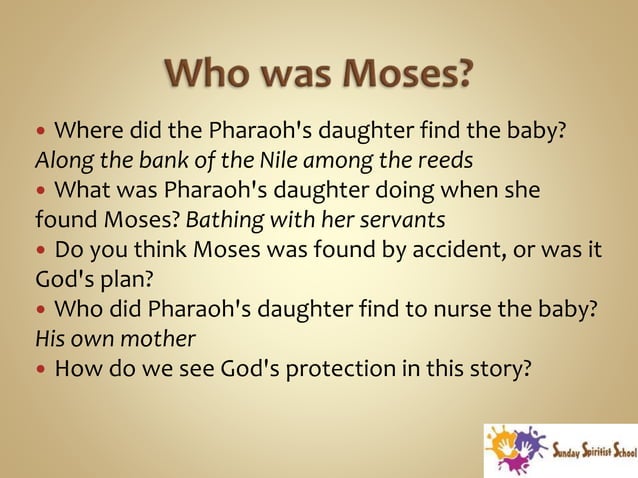 Who was Moses?

• Where did the Pharaoh's daughter find the baby? Along the bank of the Nile among the reeds
• What was Pharaoh's daughter doing when she found Moses? Bathing with her servants
• Do you think Moses was found by accident, or was it God's plan?
• Who did Pharaoh's daughter find to nurse the baby? His own mother
• How do we see God's protection in this story?

Sunday Spiritist School